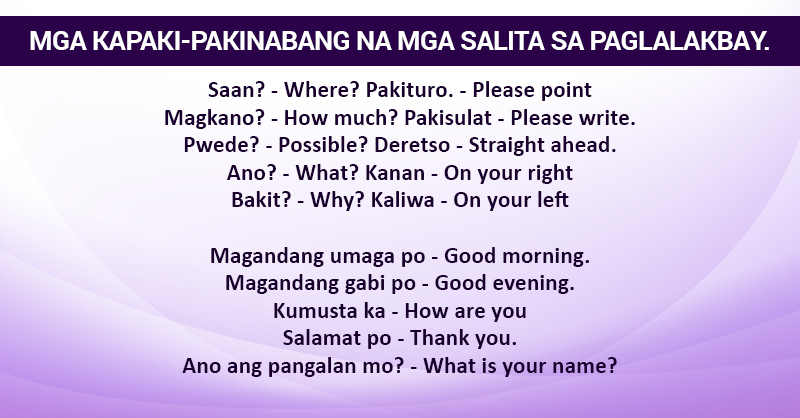 MGA KAPAKI-PAKINABANG NA MGA SALITA SA PAGLALAKBAY.

Saan? - Where? Pakituro. - Please point
Magkano? - How much? Pakisulat - Please write.
Pwede? - Possible? Deretso - Straight ahead.
Ano? - What? Kanan - On your right
Bakit? - Why? Kaliwa - On your left

Magandang umaga po - Good morning.
Magandang gabi po - Good evening.
Kumusta ka - How are you
Salamat po - Thank you.
Ano ang pangalan mo? - What is your name?